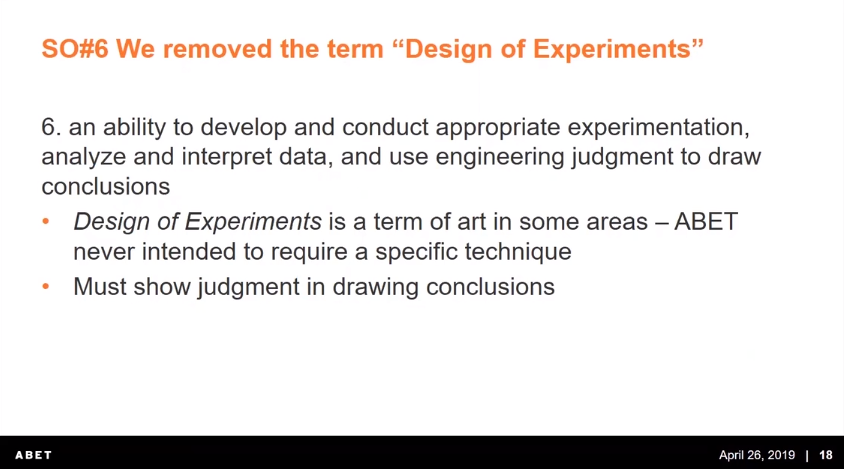 SO#6 We removed the term “Design of Experiments”

6. an ability to develop and conduct appropriate experimentation, analyze and interpret data, and use engineering judgment to draw conclusions

• Design of Experiments is a term of art in some areas – ABET never intended to require a specific technique
• Must show judgment in drawing conclusions

ABET

April 26, 2019 | 18